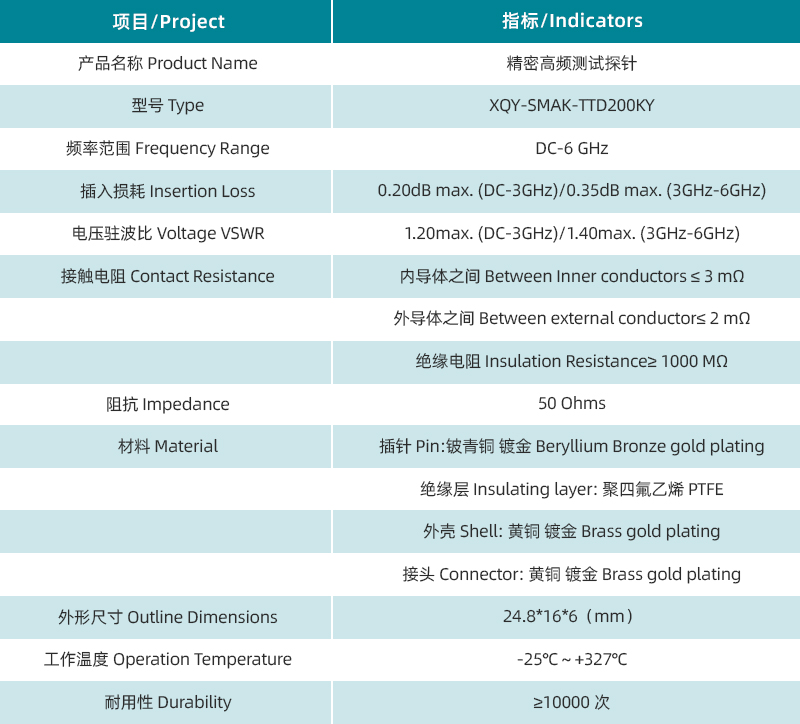 | 项目/Project | 指标/Indicators |
|---|---|
| 产品名称 Product Name | 精密高频测试探针 |
| 型号 Type | XQY-SMAK-TTD200KY |
| 频率范围 Frequency Range | DC-6 GHz |
| 插入损耗 Insertion Loss | 0.20dB max. (DC-3GHz)/0.35dB max. (3GHz-6GHz) |
| 电压驻波比 Voltage VSWR | 1.20max. (DC-3GHz)/1.40max. (3GHz-6GHz) |
| 接触电阻 Contact Resistance | 内导体之间 Between Inner conductors ≤ 3 mΩ |
| | 外导体之间 Between external conductors≤ 2 mΩ |
| | 绝缘电阻 Insulation Resistance≥ 1000 MΩ |
| 阻抗 Impedance | 50 Ohms |
| 材料 Material | 插针 Pin:铍青铜 镀金 Beryllium Bronze gold plating |
| | 绝缘层 Insulating layer: 聚四氟乙烯 PTFE |
| | 外壳 Shell: 黄铜 镀金 Brass gold plating |
| | 接头 Connector: 黄铜 镀金 Brass gold plating |
| 外形尺寸 Outline Dimensions | 24.8*16*6（mm） |
| 工作温度 Operation Temperature | -25℃ ~ +327℃ |
| 耐用性 Durability | ≥10000 次 |